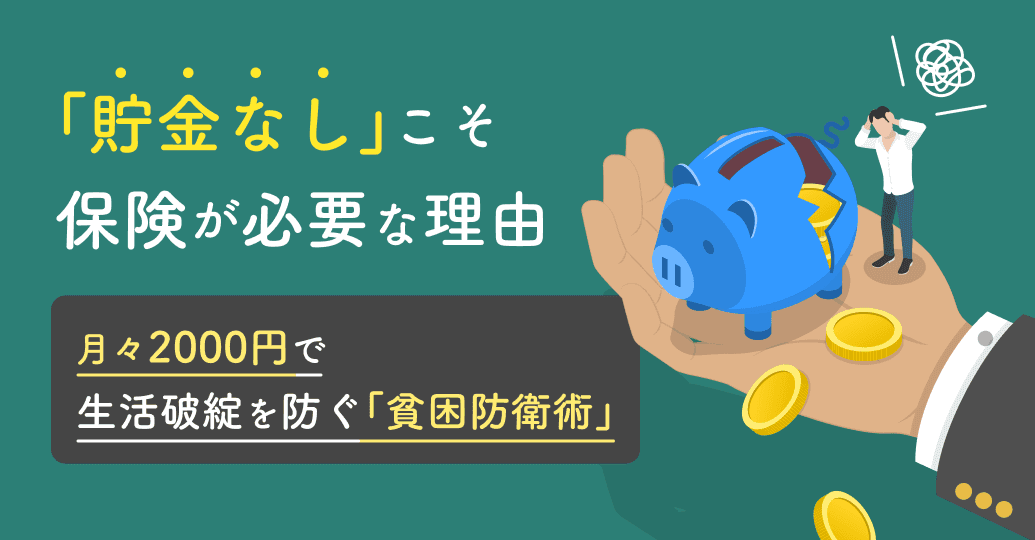 「貯金なし」こそ
保険が必要な理由

月々2000円で
生活破綻を防ぐ「貧困防衛術」